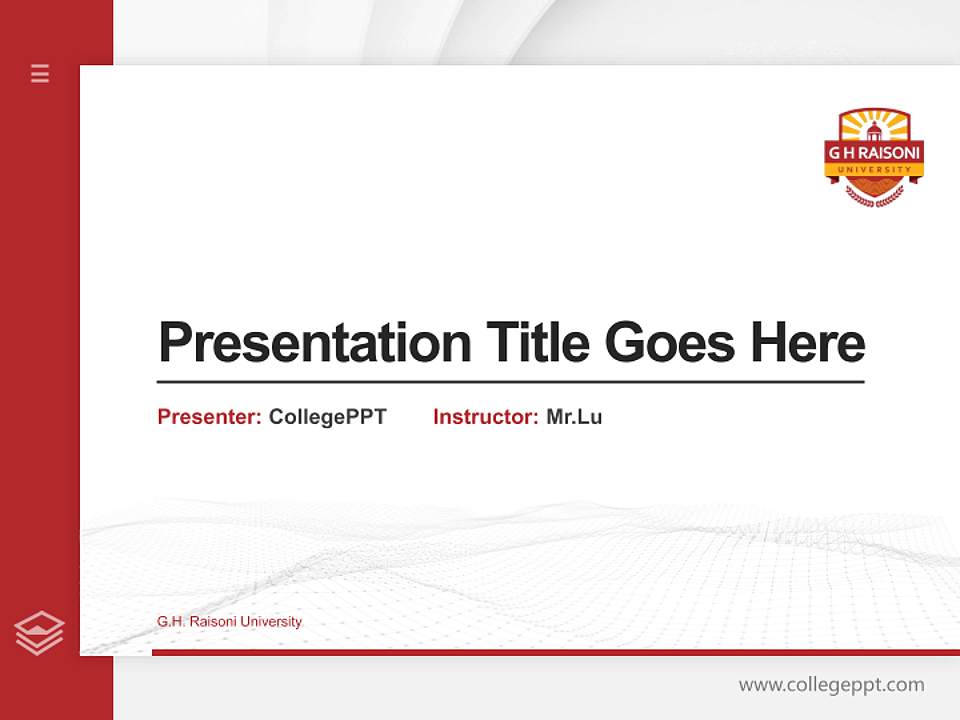 G H RAISONI
UNIVERSITY

Presentation Title Goes Here

Presenter: CollegePPT Instructor: Mr.Lu

G.H. Raisoni University

www.collegeppt.com